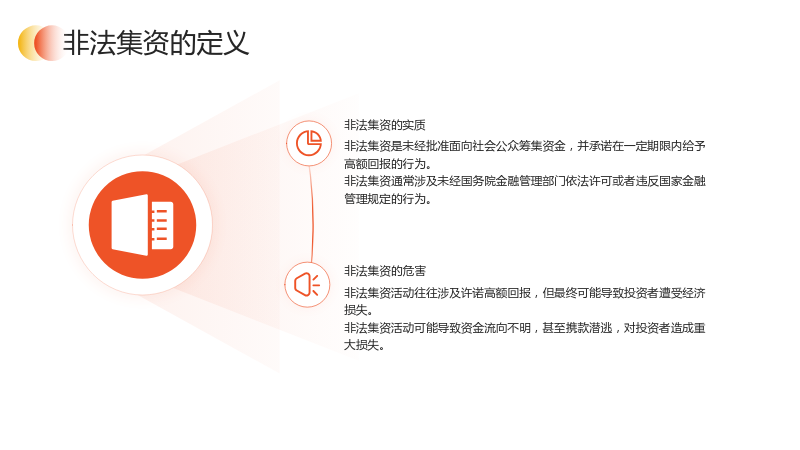 非法集资的定义

非法集资的实质

非法集资是未经批准面向社会公众筹集资金，并承诺在一定期限内给予高额回报的行为。

非法集资通常涉及未经国务院金融管理部门依法许可或者违反国家金融管理规定的行为。

非法集资的危害

非法集资活动往往涉及许诺高额回报，但最终可能导致投资者遭受经济损失。

非法集资活动可能导致资金流向不明，甚至携款潜逃，对投资者造成重大损失。